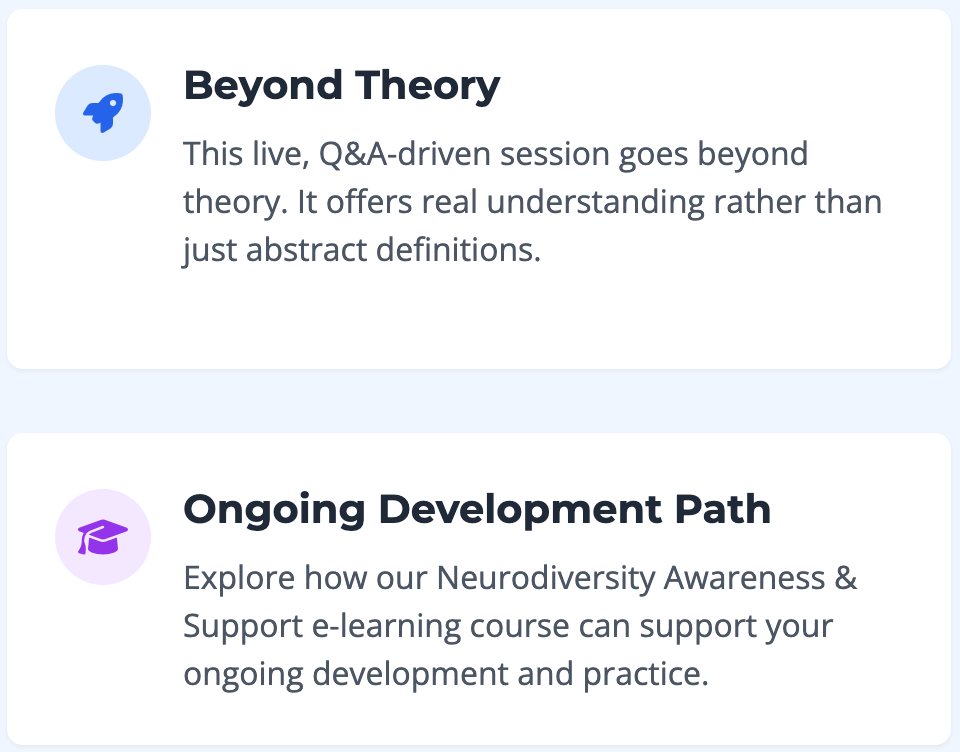 Beyond Theory

This live, Q&A-driven session goes beyond theory. It offers real understanding rather than just abstract definitions.

Ongoing Development Path

Explore how our Neurodiversity Awareness & Support e-learning course can support your ongoing development and practice.